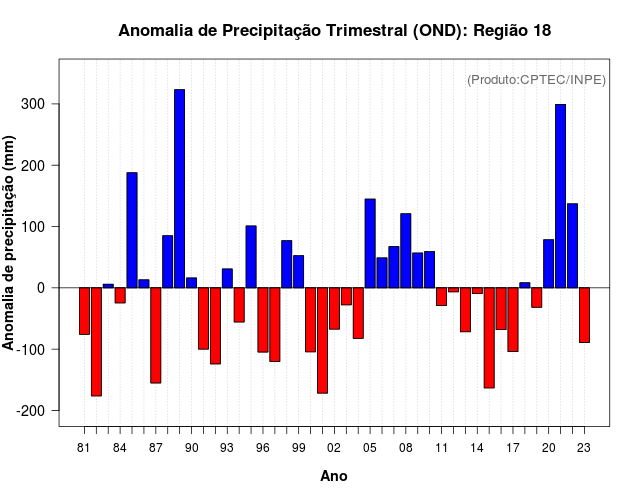 Anomalia de Precipitação Trimestral (OND): Região 18

(Produto:CPTEC/INPE)

Anomalia de precipitação (mm)

300
200
100
0
-100
-200

81 84 87 90 93 96 99 02 05 08 11 14 17 20 23

Ano